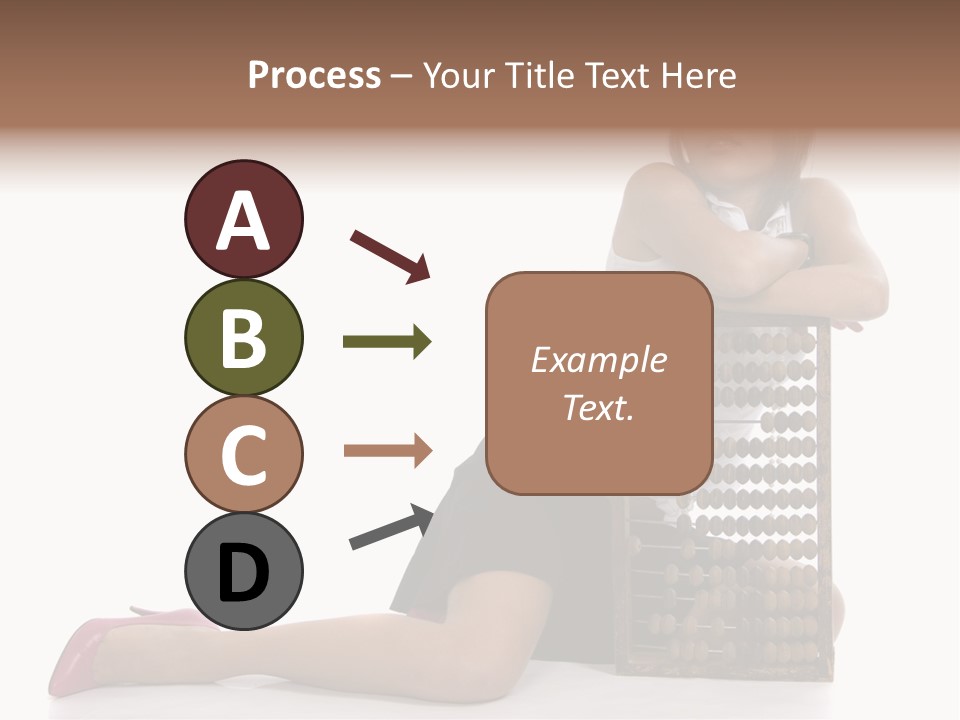 Process – Your Title Text Here

A

B

C

D

Example Text.